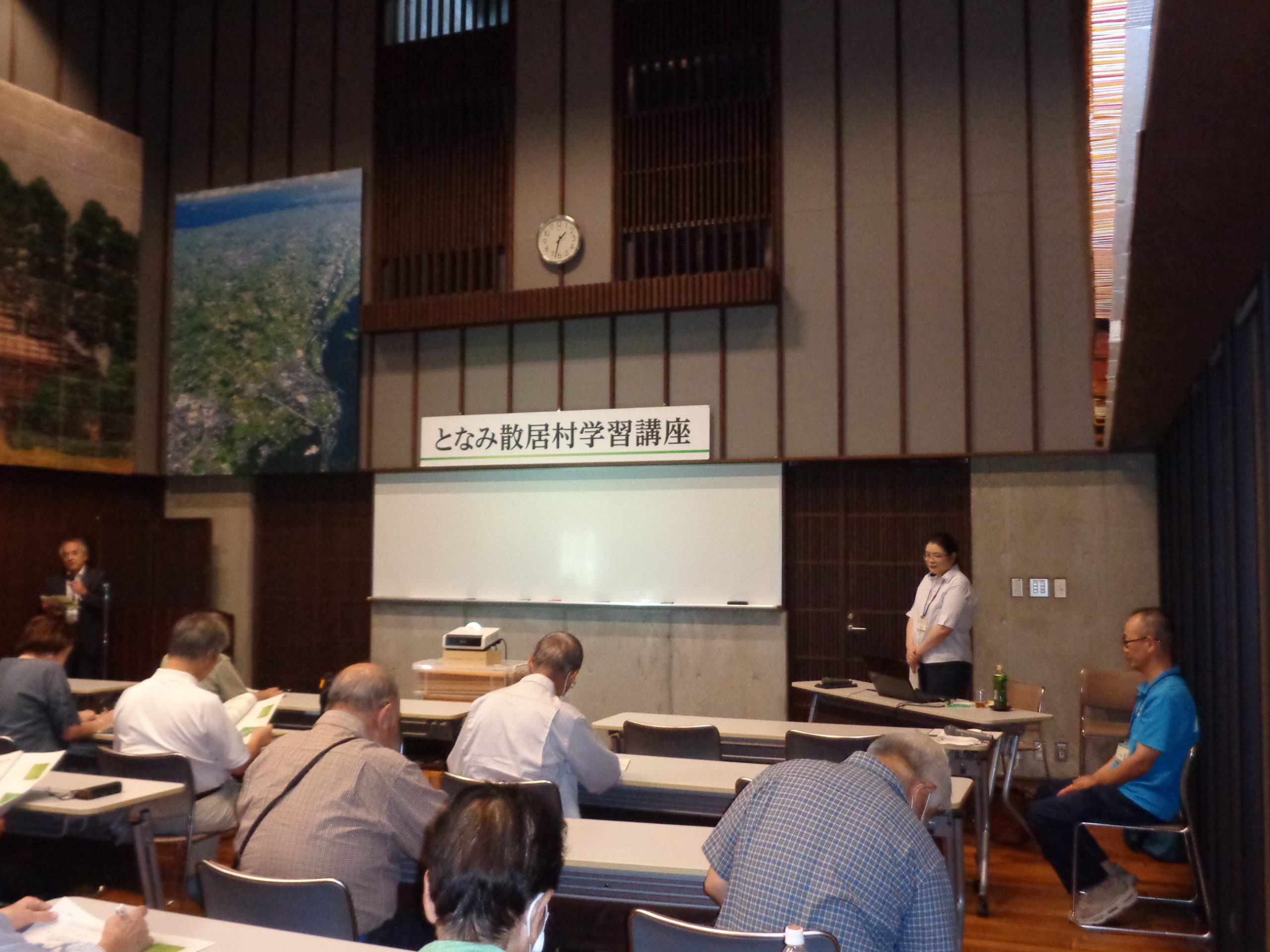 となみ散居村学習講座